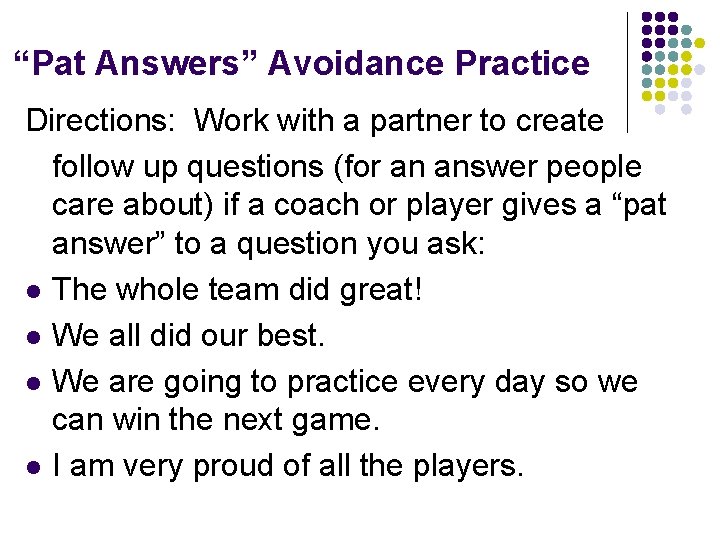 “Pat Answers” Avoidance Practice

Directions: Work with a partner to create follow up questions (for an answer people care about) if a coach or player gives a “pat answer” to a question you ask:

- The whole team did great!
- We all did our best.
- We are going to practice every day so we can win the next game.
- I am very proud of all the players.